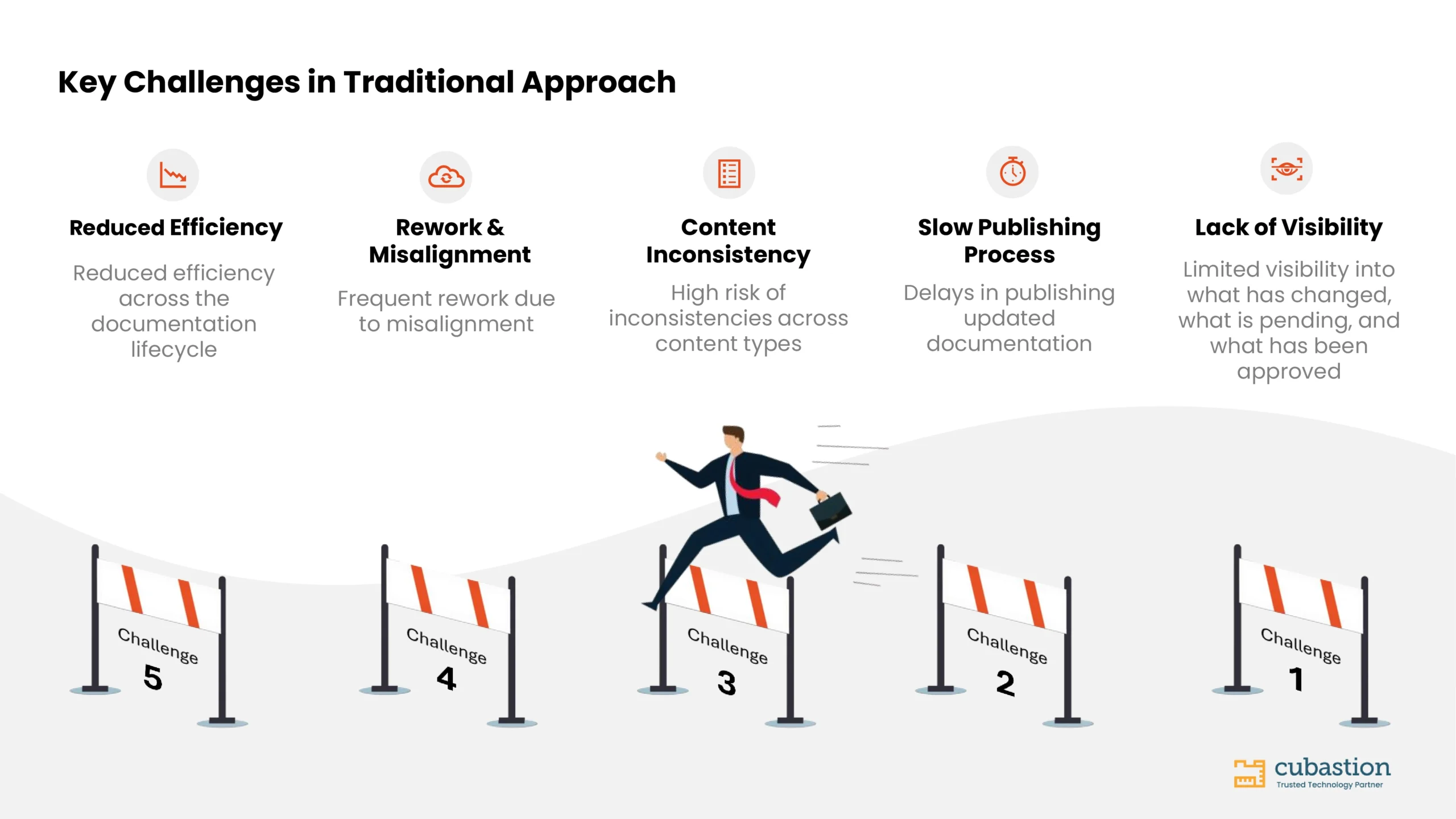 Key Challenges in Traditional Approach

Reduced Efficiency

Reduced efficiency across the documentation lifecycle

Rework & Misalignment

Frequent rework due to misalignment

Content Inconsistency

High risk of inconsistencies across content types

Slow Publishing Process

Delays in publishing updated documentation

Lack of Visibility

Limited visibility into what has changed, what is pending, and what has been approved

Challenge 5

Challenge 4

Challenge 3

Challenge 2

Challenge 1

cubastion
Trusted Technology Partner